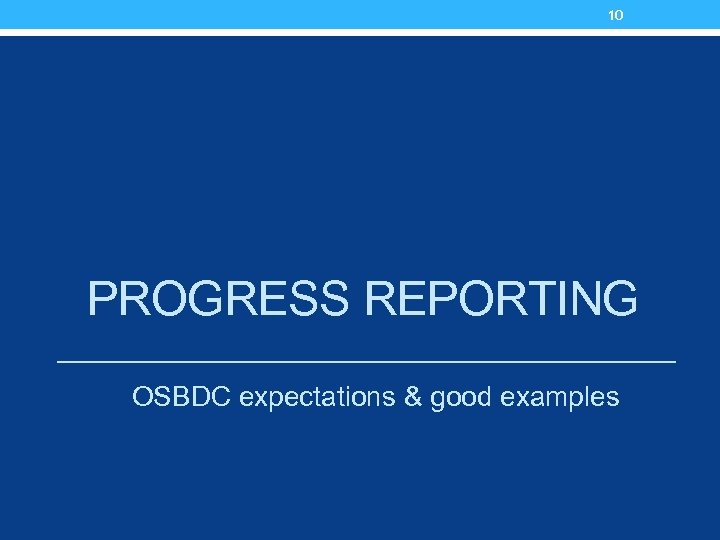 10

PROGRESS REPORTING

OSBDC expectations & good examples